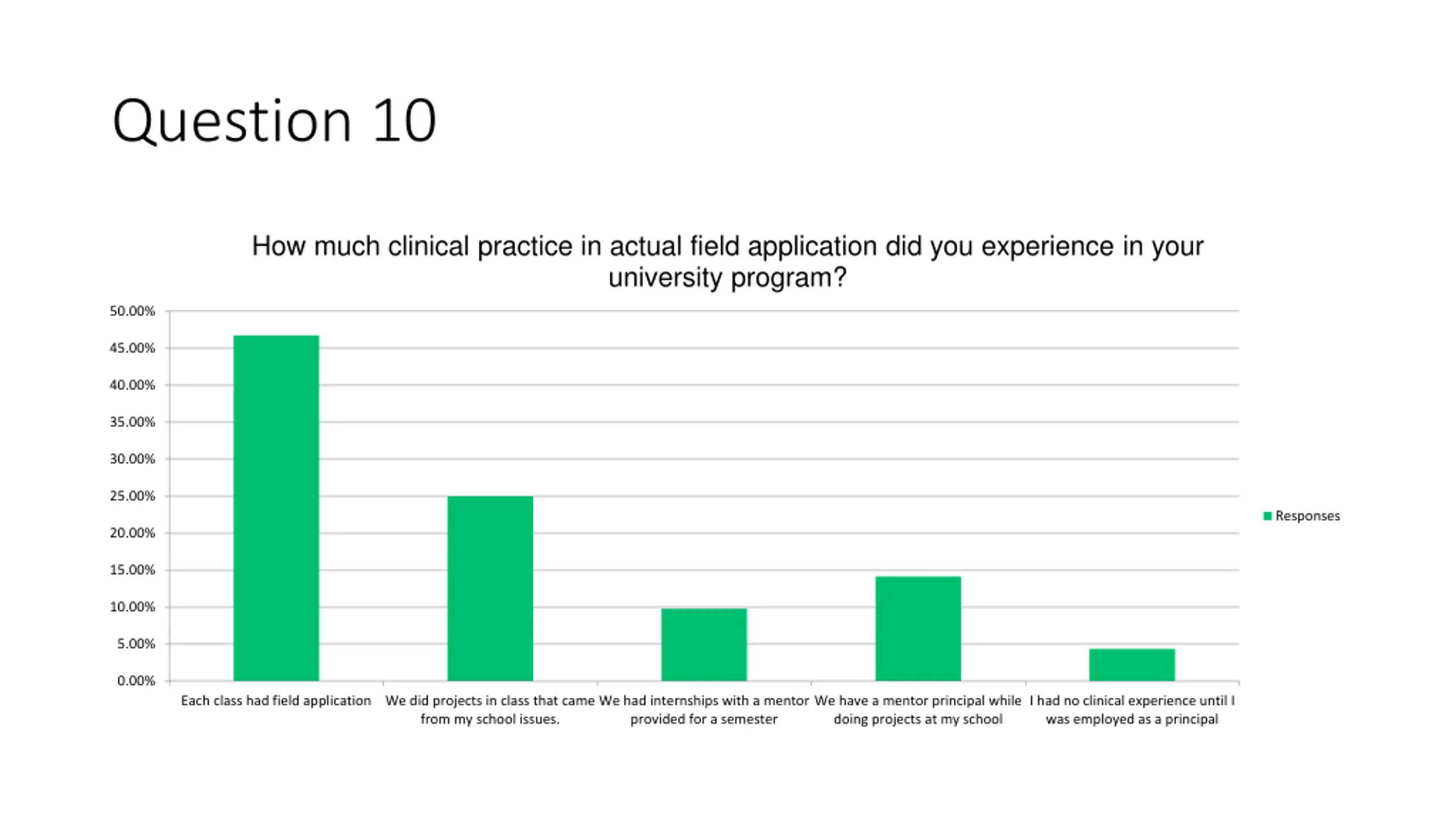 Question 10

How much clinical practice in actual field application did you experience in your university program?

50.00%
45.00%
40.00%
35.00%
30.00%
25.00%
20.00%
15.00%
10.00%
5.00%
0.00%

Each class had field application

We did projects in class that came from my school issues.

We had internships with a mentor provided for a semester

We have a mentor principal while doing projects at my school

I had no clinical experience until I was employed as a principal

Responses